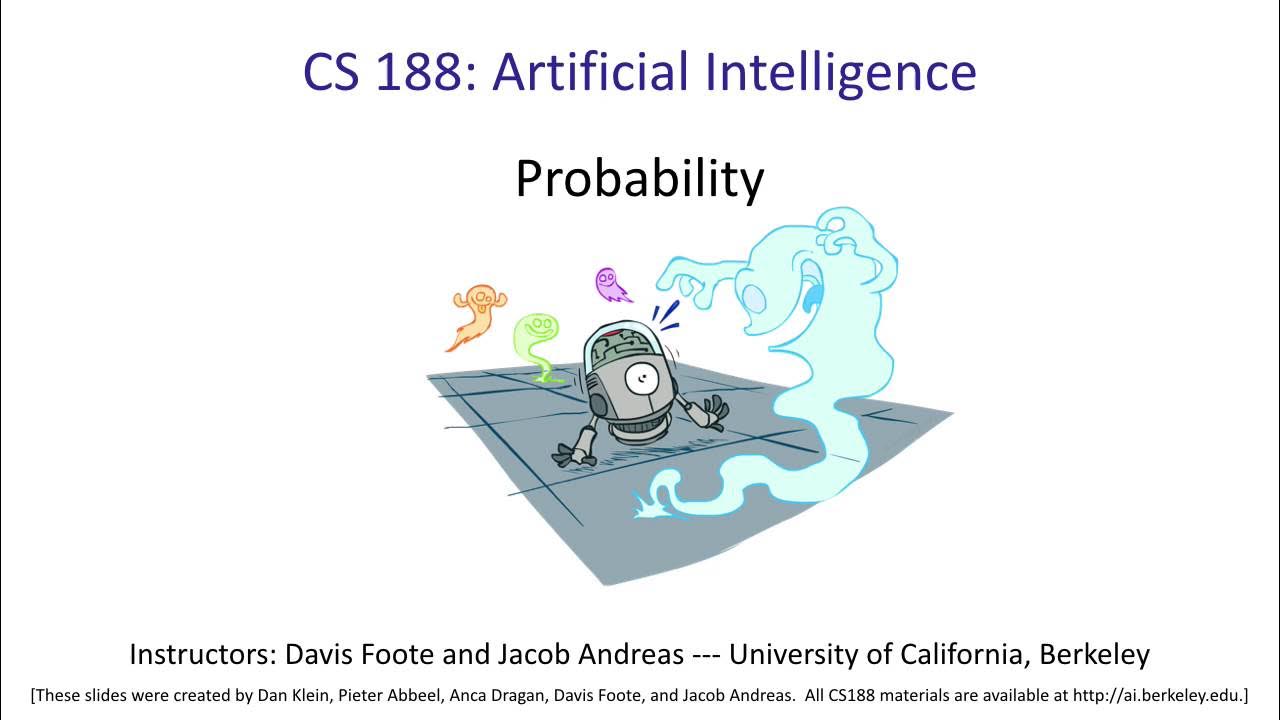 CS 188: Artificial Intelligence

Probability

Instructors: Davis Foote and Jacob Andreas --- University of California, Berkeley

[These slides were created by Dan Klein, Pieter Abbeel, Anca Dragan, Davis Foote, and Jacob Andreas. All CS188 materials are available at http://ai.berkeley.edu.]